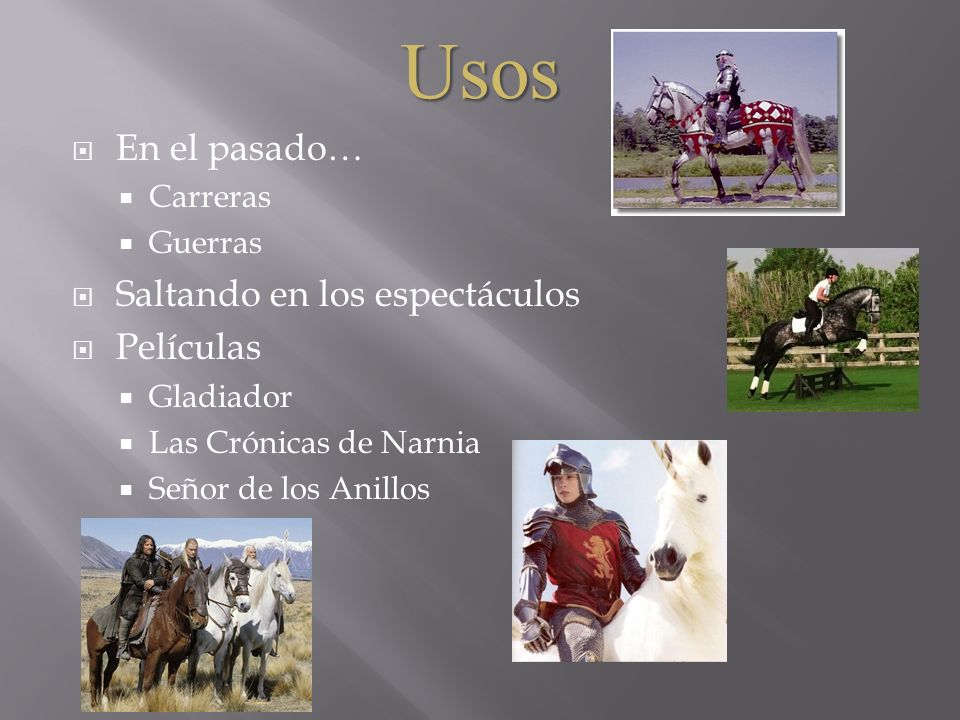 Usos

En el pasado…

Carreras

Guerras

Saltando en los espectáculos

Películas

Gladiador

Las Crónicas de Narnia

Señor de los Anillos